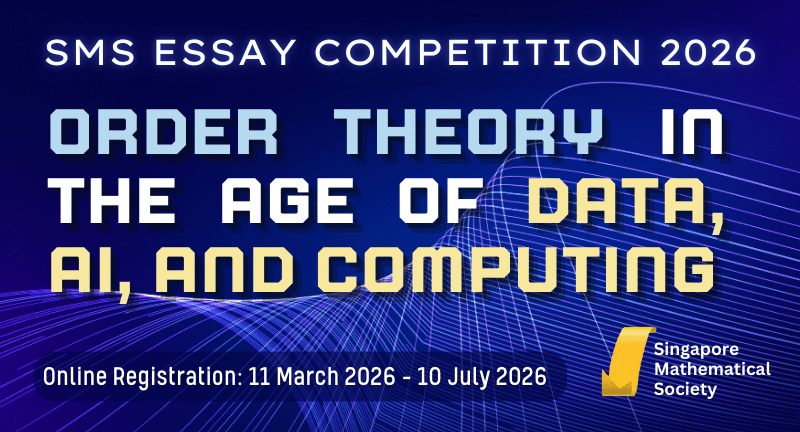 SMS ESSAY COMPETITION 2026

ORDER THEORY IN THE AGE OF DATA, AI, AND COMPUTING

Online Registration: 11 March 2026 - 10 July 2026

Singapore Mathematical Society